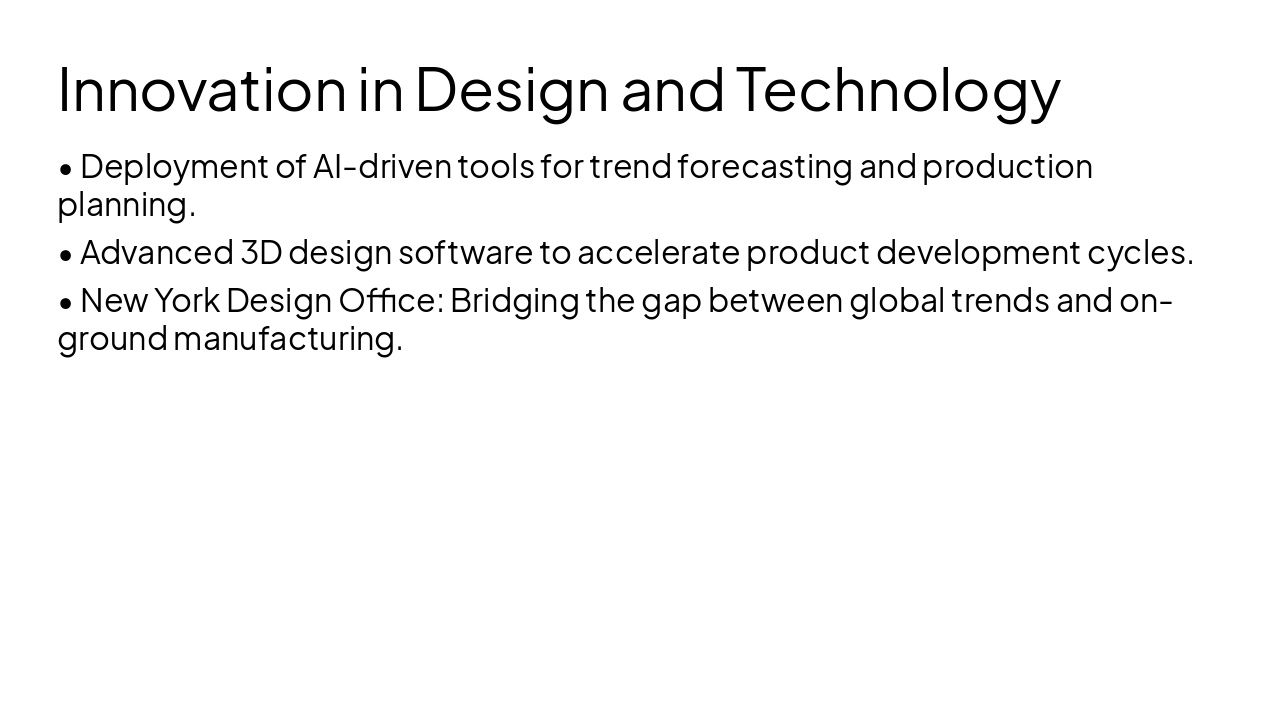 Innovation in Design and Technology

• Deployment of AI-driven tools for trend forecasting and production planning.

• Advanced 3D design software to accelerate product development cycles.

• New York Design Office: Bridging the gap between global trends and on-ground manufacturing.